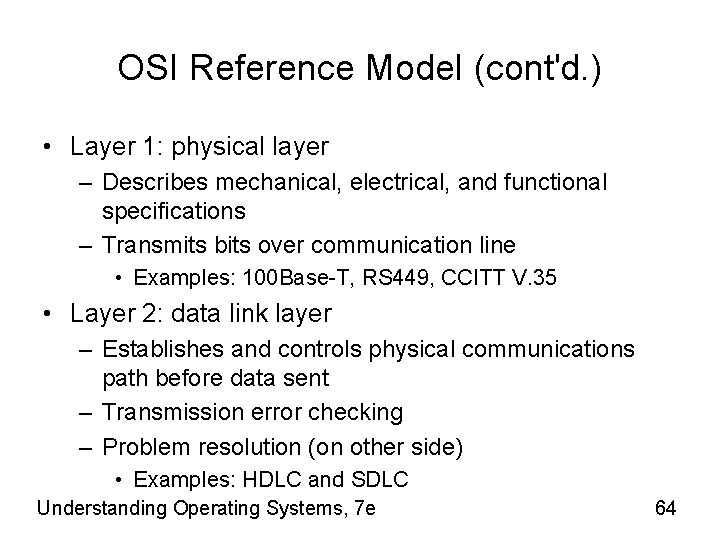 OSI Reference Model (cont'd.)

• Layer 1: physical layer
– Describes mechanical, electrical, and functional specifications
– Transmits bits over communication line
• Examples: 100Base-T, RS449, CCITT V.35
• Layer 2: data link layer
– Establishes and controls physical communications path before data sent
– Transmission error checking
– Problem resolution (on other side)
• Examples: HDLC and SDLC

Understanding Operating Systems, 7e

64